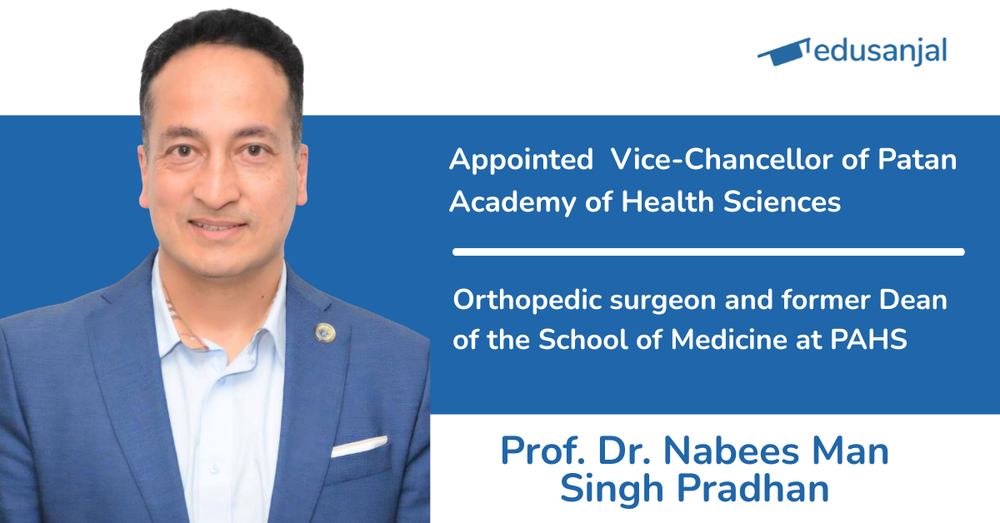 edusanjal

Appointed Vice-Chancellor of Patan Academy of Health Sciences

Orthopedic surgeon and former Dean of the School of Medicine at PAHS

Prof. Dr. Nabees Man Singh Pradhan